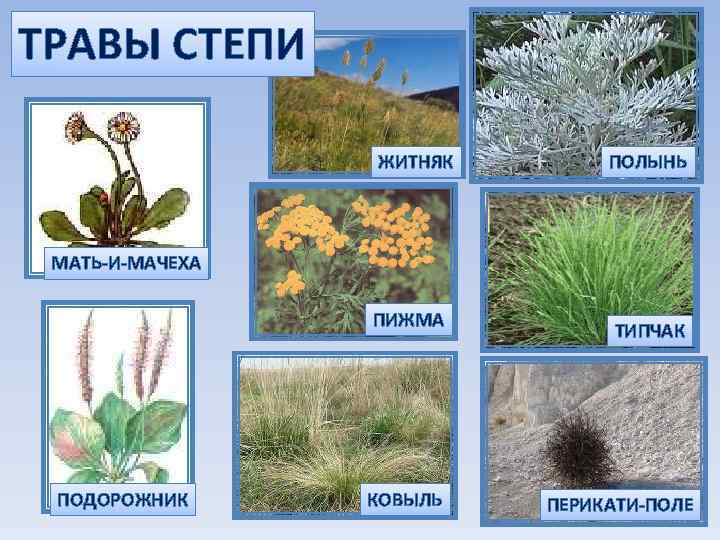 ТРАВЫ СТЕПИ

ЖИТНЯК

ПОЛЫНЬ

МАТЬ-И-МАЧЕХА

ПИЖМА

ТИПЧАК

ПОДОРОЖНИК

КОВЫЛЬ

ПЕРИКАТИ-ПОЛЕ